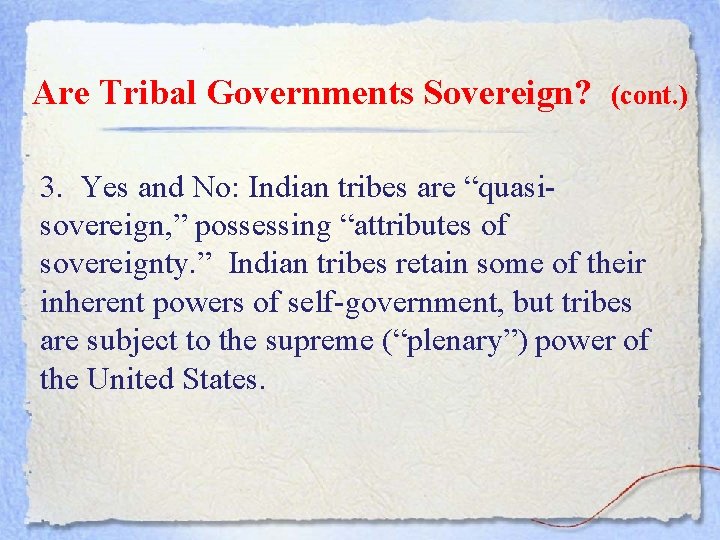 Are Tribal Governments Sovereign? (cont.)

3. Yes and No: Indian tribes are “quasi-sovereign,” possessing “attributes of sovereignty.” Indian tribes retain some of their inherent powers of self-government, but tribes are subject to the supreme (“plenary”) power of the United States.